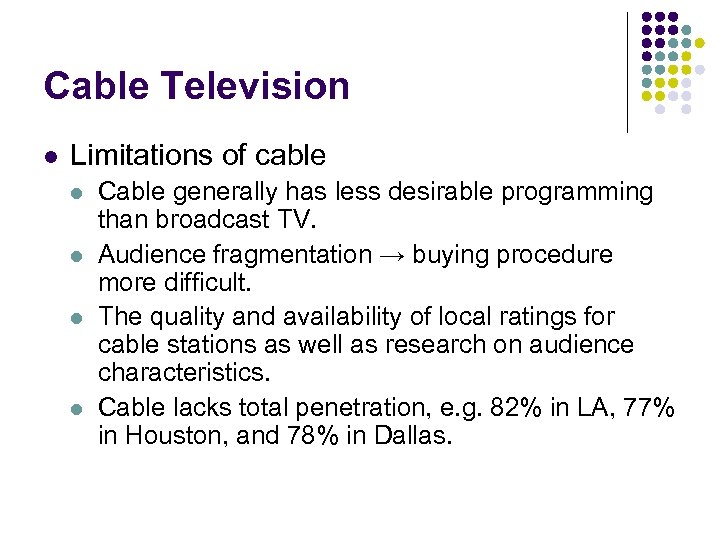 Cable Television

- Limitations of cable
  - Cable generally has less desirable programming than broadcast TV.
  - Audience fragmentation → buying procedure more difficult.
  - The quality and availability of local ratings for cable stations as well as research on audience characteristics.
  - Cable lacks total penetration, e.g. 82% in LA, 77% in Houston, and 78% in Dallas.